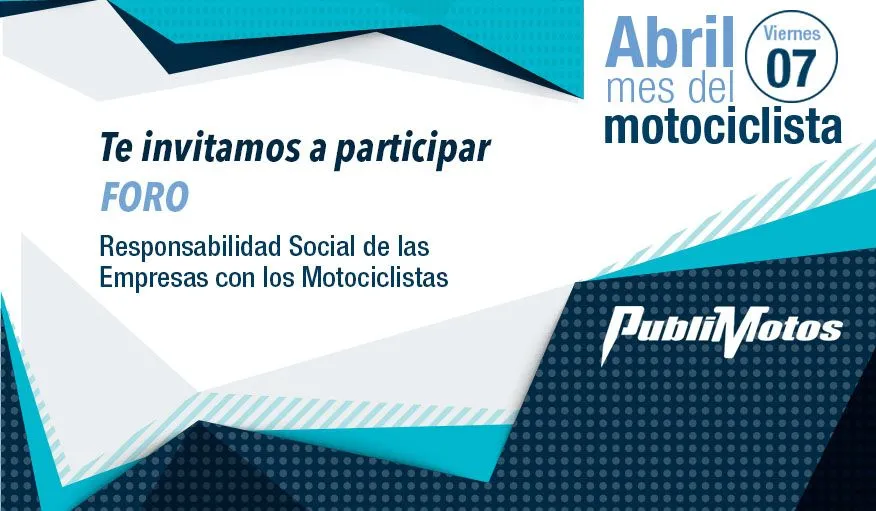 Abril
mes del
motociclista

Viernes
07

Te invitamos a participar
FORO

Responsabilidad Social de las Empresas con los Motociclistas

PubliMotos